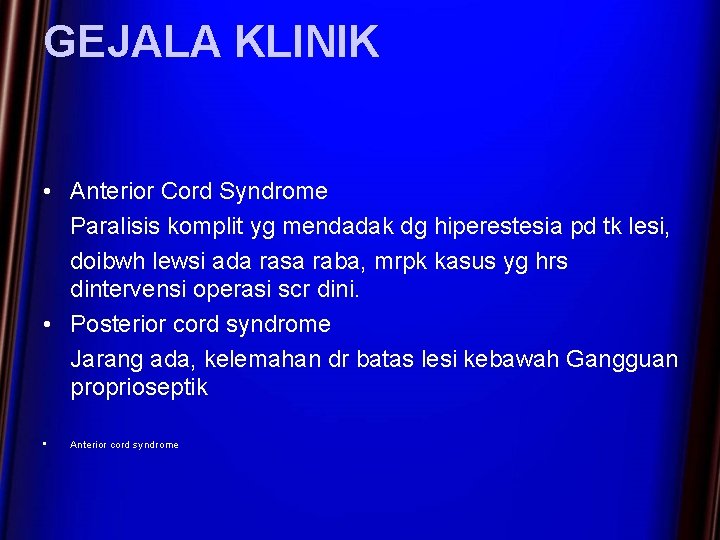 GEJALA KLINIK

• Anterior Cord Syndrome

Paralisis komplit yg mendadak dg hiperestesia pd tk lesi,

doibwh lewsi ada rasa raba, mrpk kasus yg hrs dintervensi operasi scr dini.

• Posterior cord syndrome

Jarang ada, kelemahan dr batas lesi kebawah Gangguan proprioseptik

• Anterior cord syndrome